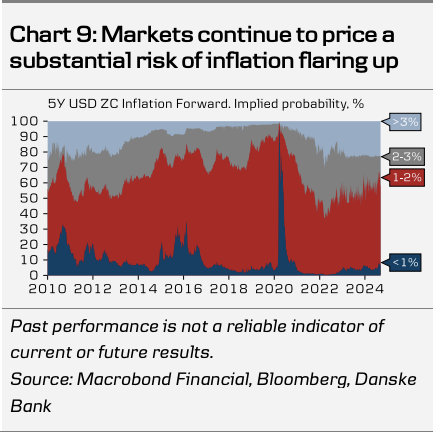 Chart 9: Markets continue to price a substantial risk of inflation flaring up

5Y USD ZC Inflation Forward. Implied probability, %

100
90
80
70
60
50
40
30
20
10
0

>3%
2-3%
1-2%
<1%

2010 2012 2014 2016 2018 2020 2022 2024

Past performance is not a reliable indicator of current or future results.

Source: Macrobond Financial, Bloomberg, Danske Bank